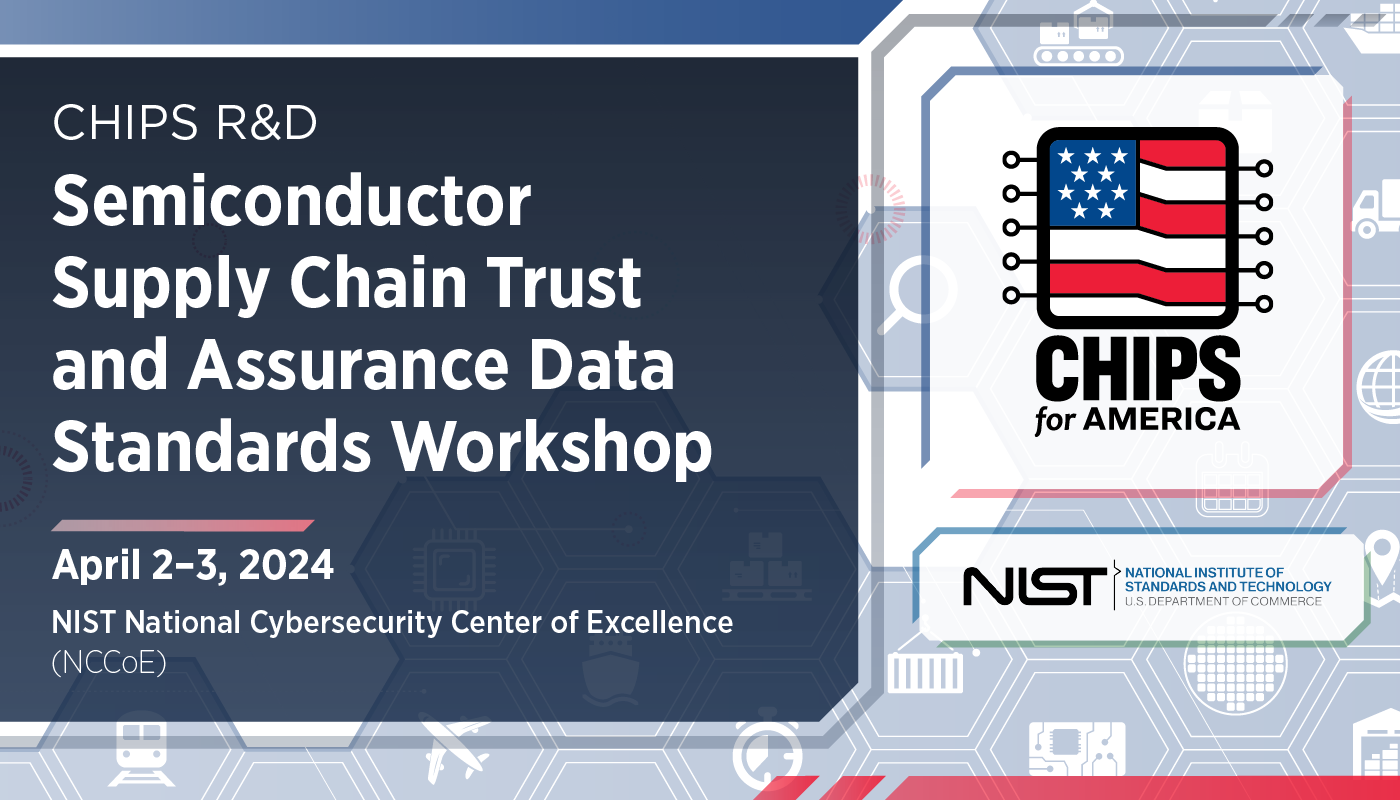 CHIPS R&D

Semiconductor Supply Chain Trust and Assurance Data Standards Workshop

April 2–3, 2024

NIST National Cybersecurity Center of Excellence (NCCoE)

CHIPS for AMERICA

NIST NATIONAL INSTITUTE OF STANDARDS AND TECHNOLOGY U.S. DEPARTMENT OF COMMERCE